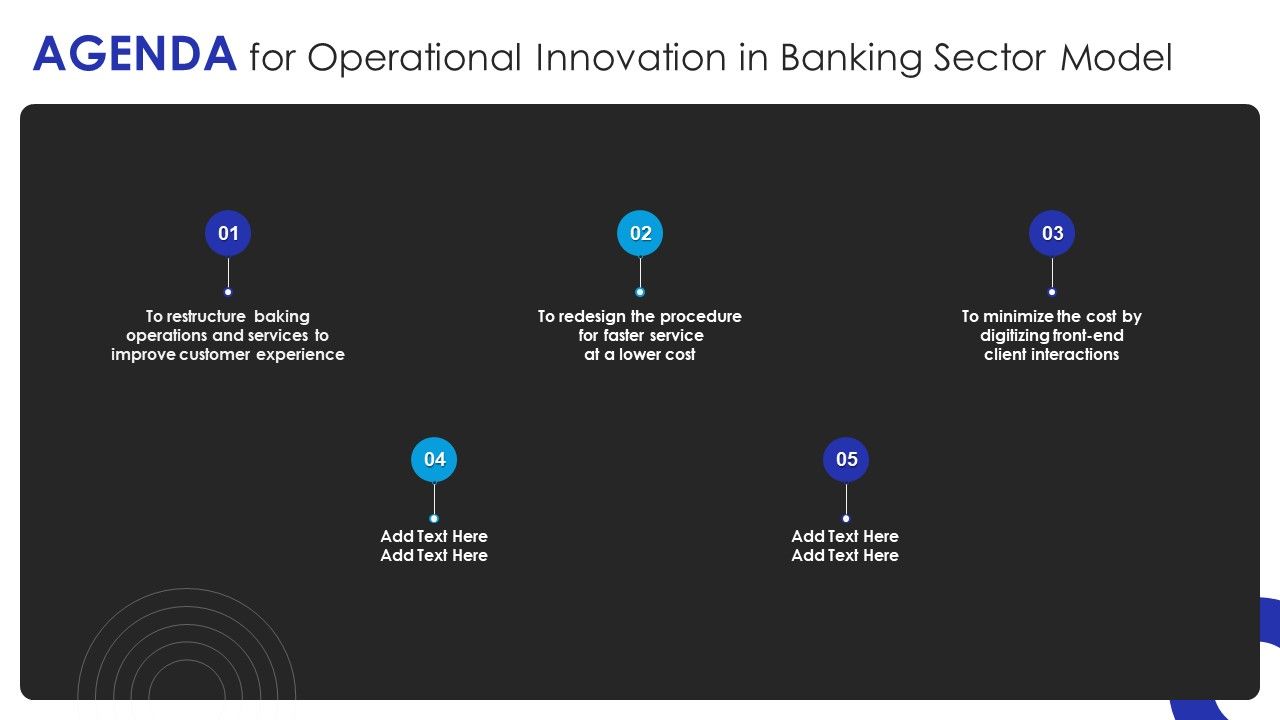 AGENDA for Operational Innovation in Banking Sector Model

01

To restructure baking operations and services to improve customer experience

02

To redesign the procedure for faster service at a lower cost

03

To minimize the cost by digitizing front-end client interactions

04

Add Text Here
Add Text Here

05

Add Text Here
Add Text Here